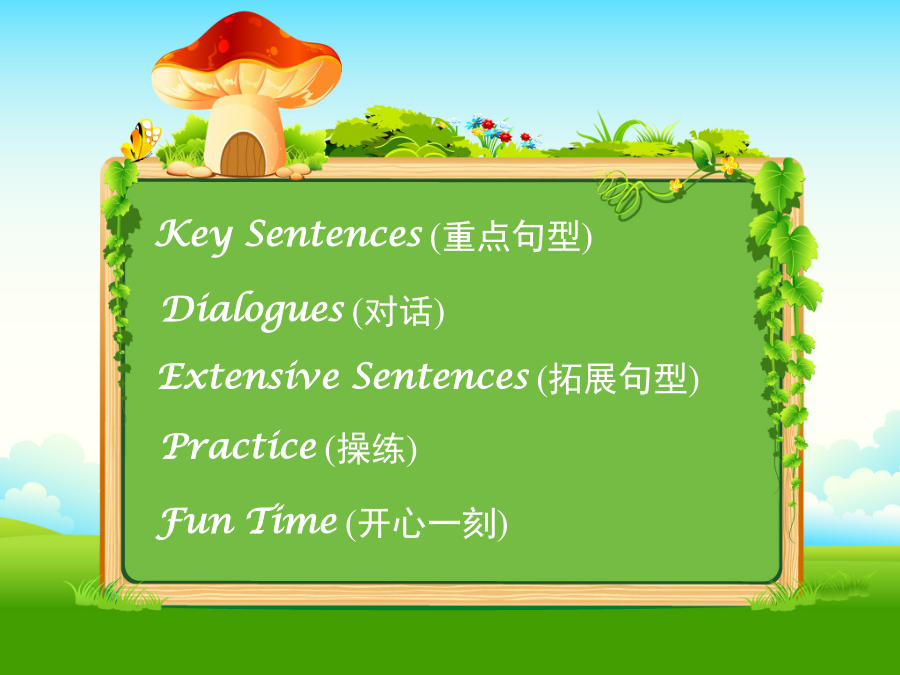 Key Sentences (重点句型)

Dialogues (对话)

Extensive Sentences (拓展句型)

Practice (操练)

Fun Time (开心一刻)